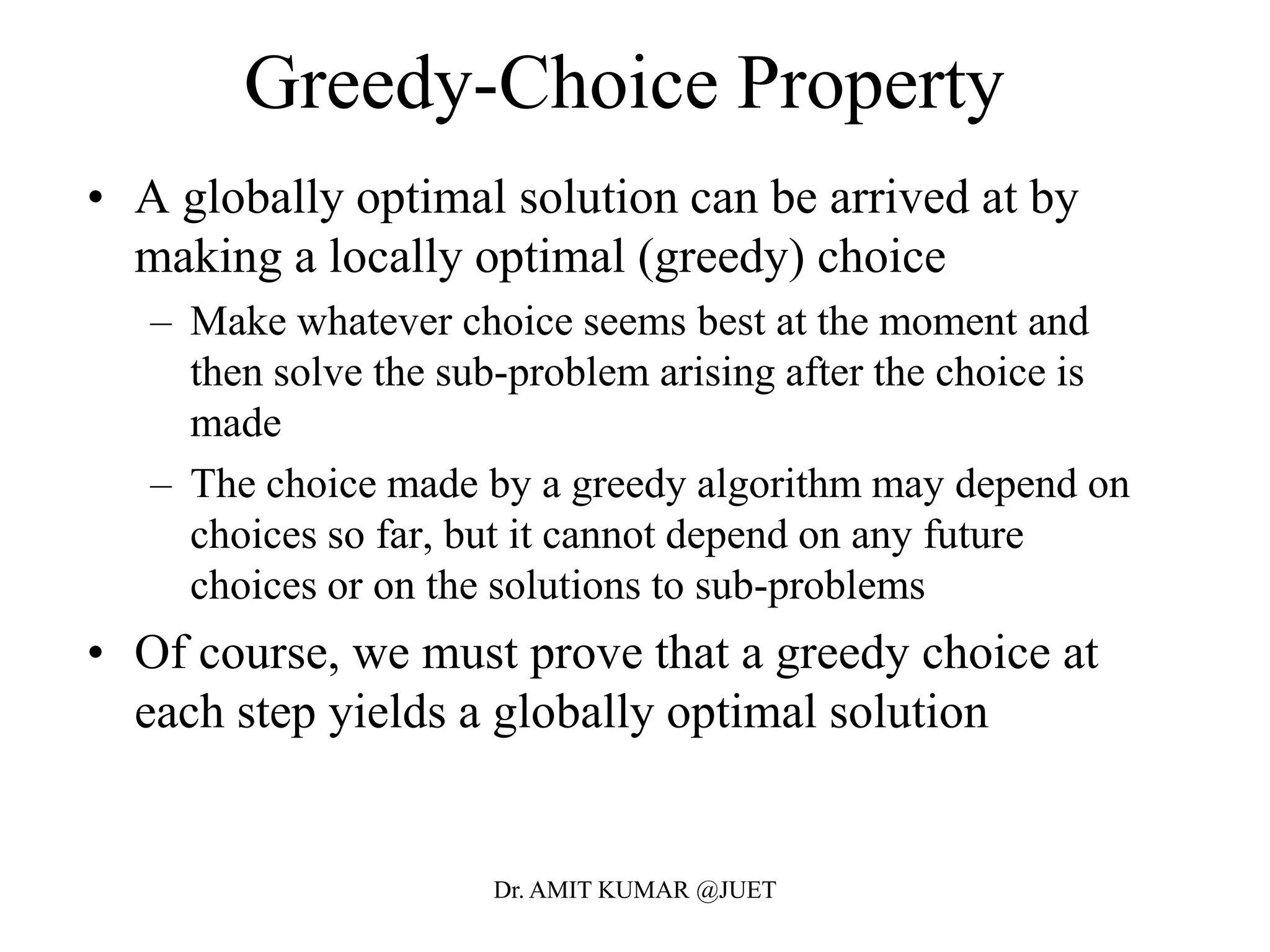 Greedy-Choice Property

• A globally optimal solution can be arrived at by making a locally optimal (greedy) choice

– Make whatever choice seems best at the moment and then solve the sub-problem arising after the choice is made

– The choice made by a greedy algorithm may depend on choices so far, but it cannot depend on any future choices or on the solutions to sub-problems

• Of course, we must prove that a greedy choice at each step yields a globally optimal solution

Dr. AMIT KUMAR @JUET